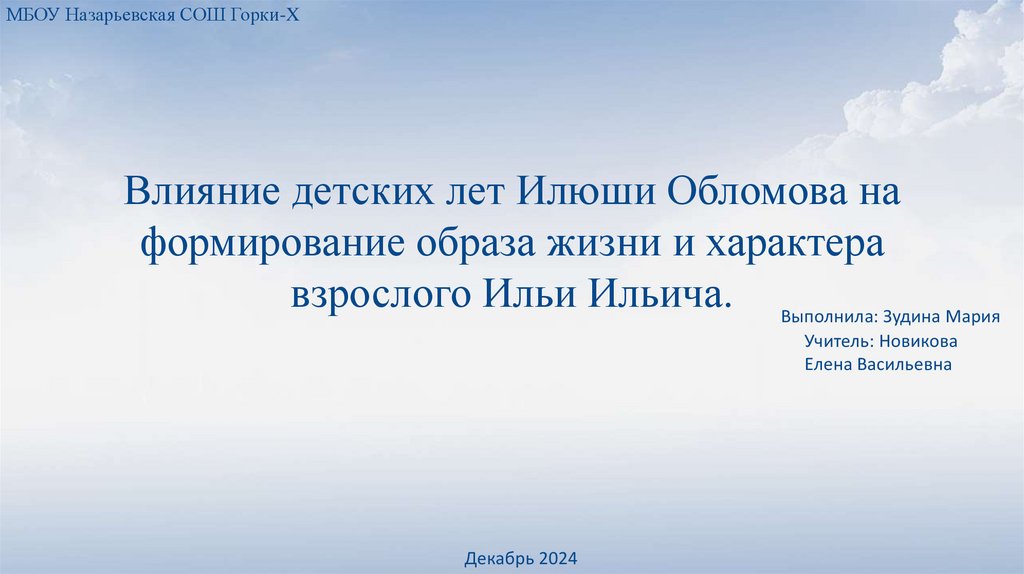 МБОУ Назарьевская СОШ Горки-Х

Влияние детских лет Илюши Обломова на формирование образа жизни и характера взрослого Ильи Ильича.

Выполнила: Зудина Мария
Учитель: Новикова Елена Васильевна

Декабрь 2024